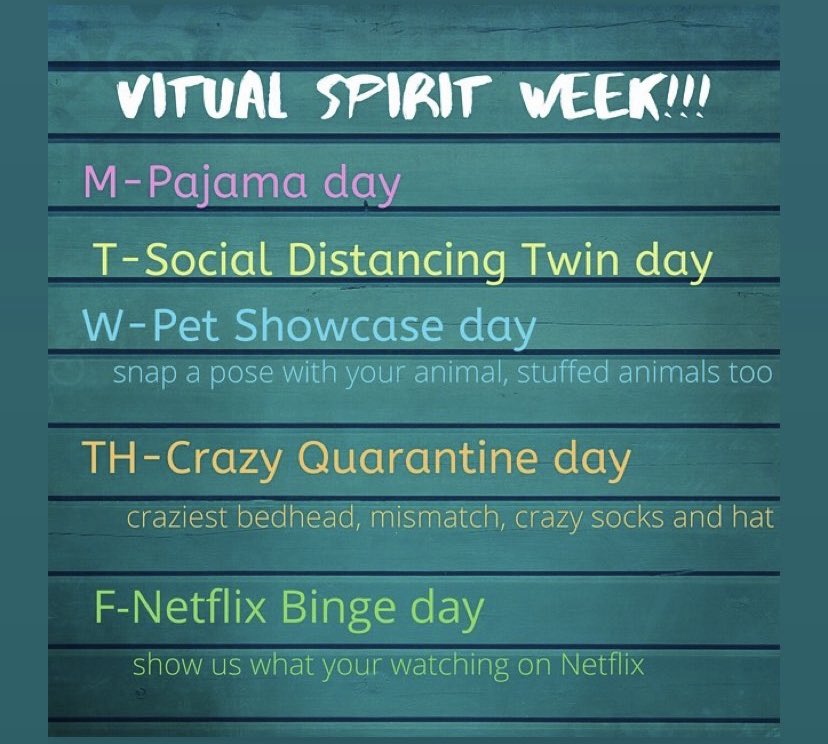 VITUAL SPIRIT WEEK!!!

M-Pajama day

T-Social Distancing Twin day

W-Pet Showcase day

snap a pose with your animal, stuffed animals too

TH-Crazy Quarantine day

craziest bedhead, mismatch, crazy socks and hat

F-Netflix Binge day

show us what your watching on Netflix